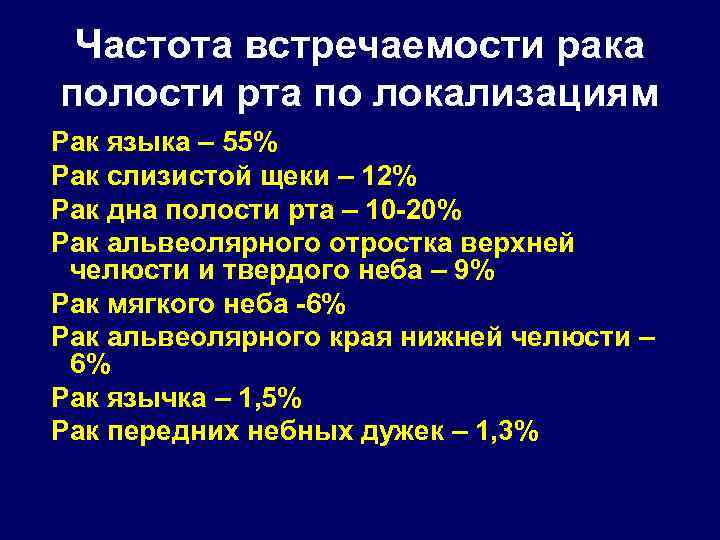 Частота встречаемости рака полости рта по локализациям

Рак языка – 55%

Рак слизистой щеки – 12%

Рак дна полости рта – 10-20%

Рак альвеолярного отростка верхней челюсти и твердого неба – 9%

Рак мягкого неба -6%

Рак альвеолярного края нижней челюсти – 6%

Рак язычка – 1,5%

Рак передних небных дужек – 1,3%